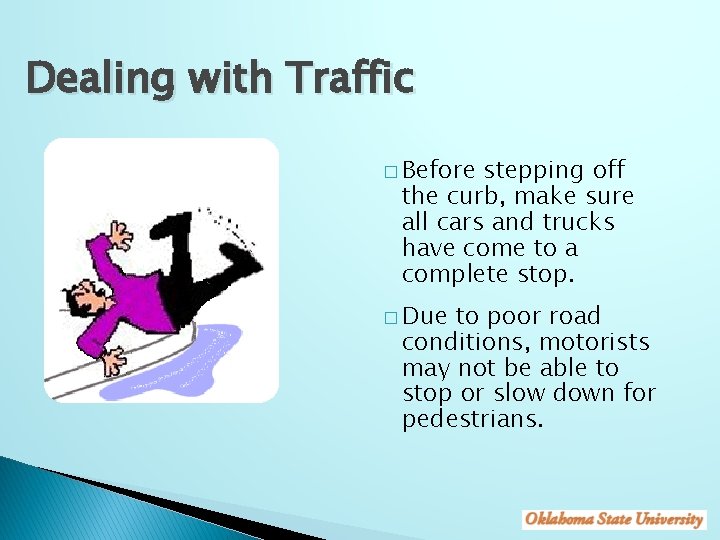 Dealing with Traffic

□ Before stepping off the curb, make sure all cars and trucks have come to a complete stop.

□ Due to poor road conditions, motorists may not be able to stop or slow down for pedestrians.

Oklahoma State University